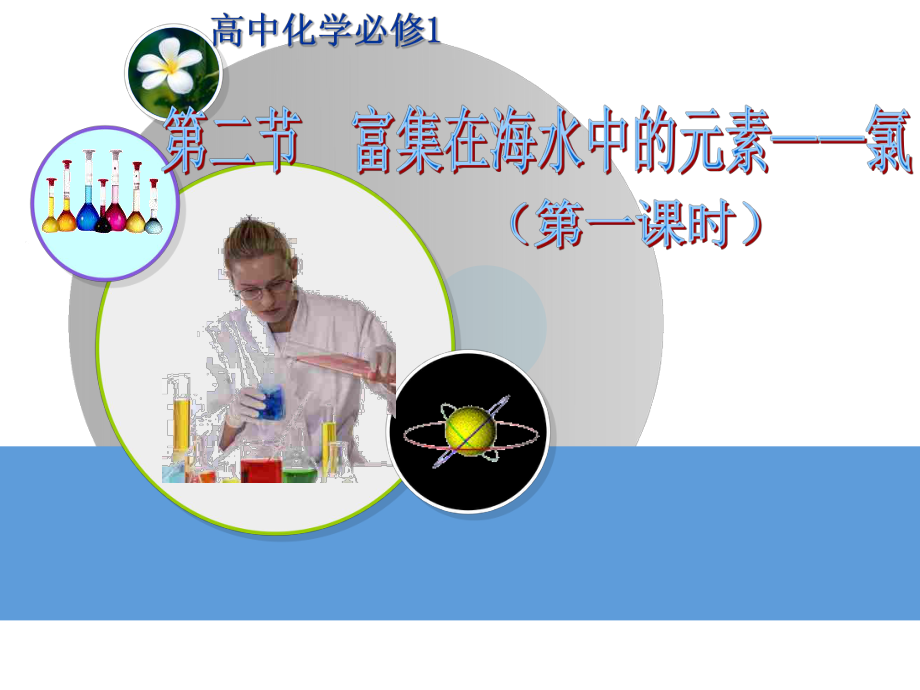 高中化学必修1

第二节　富集在海水中的元素——氯

（第一课时）